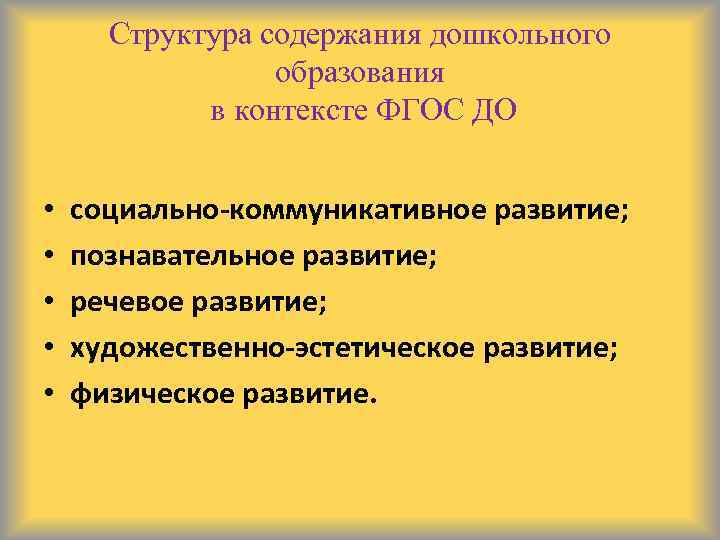 Структура содержания дошкольного образования
в контексте ФГОС ДО

• социально-коммуникативное развитие;
• познавательное развитие;
• речевое развитие;
• художественно-эстетическое развитие;
• физическое развитие.